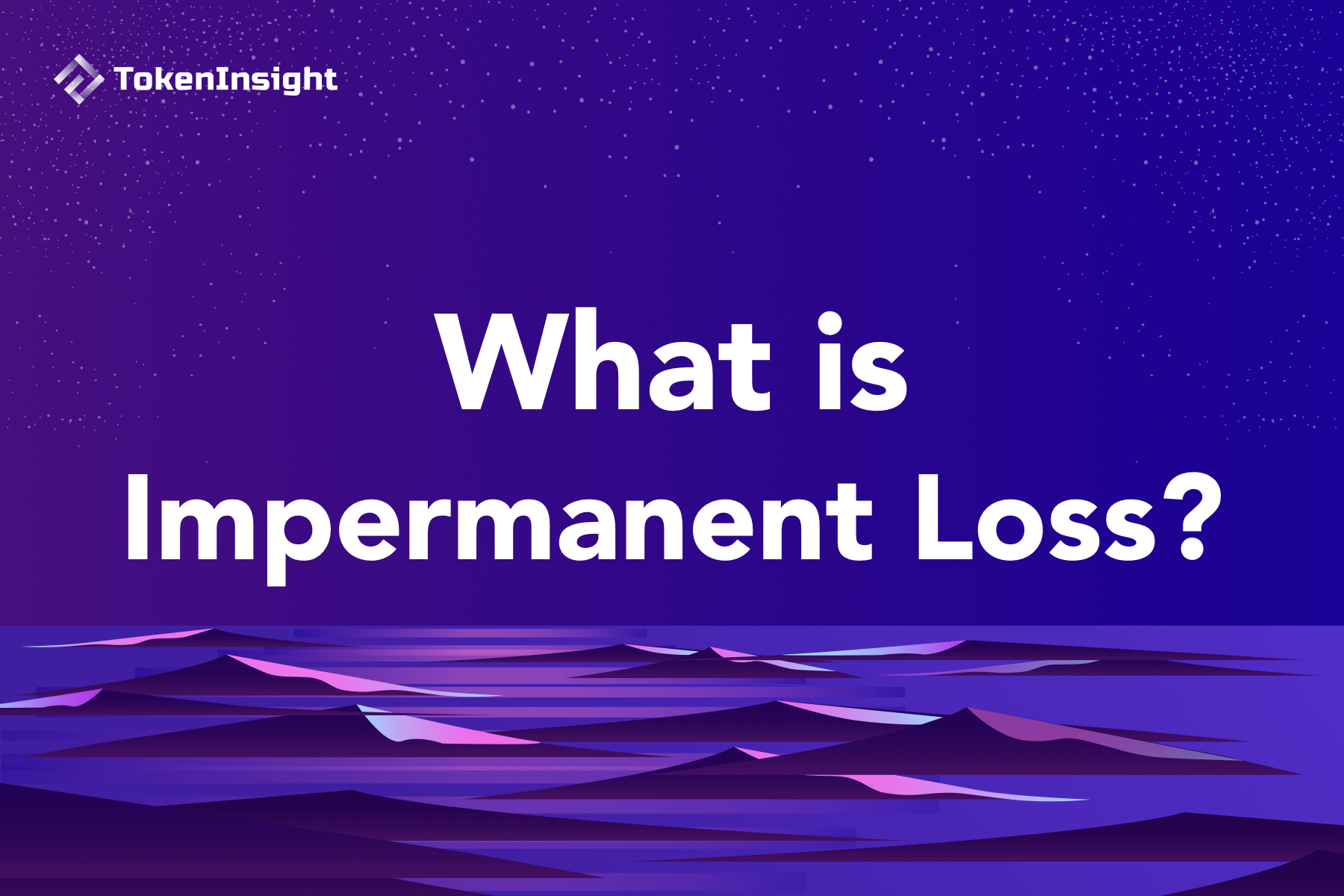 TokenInsight

What is Impermanent Loss?